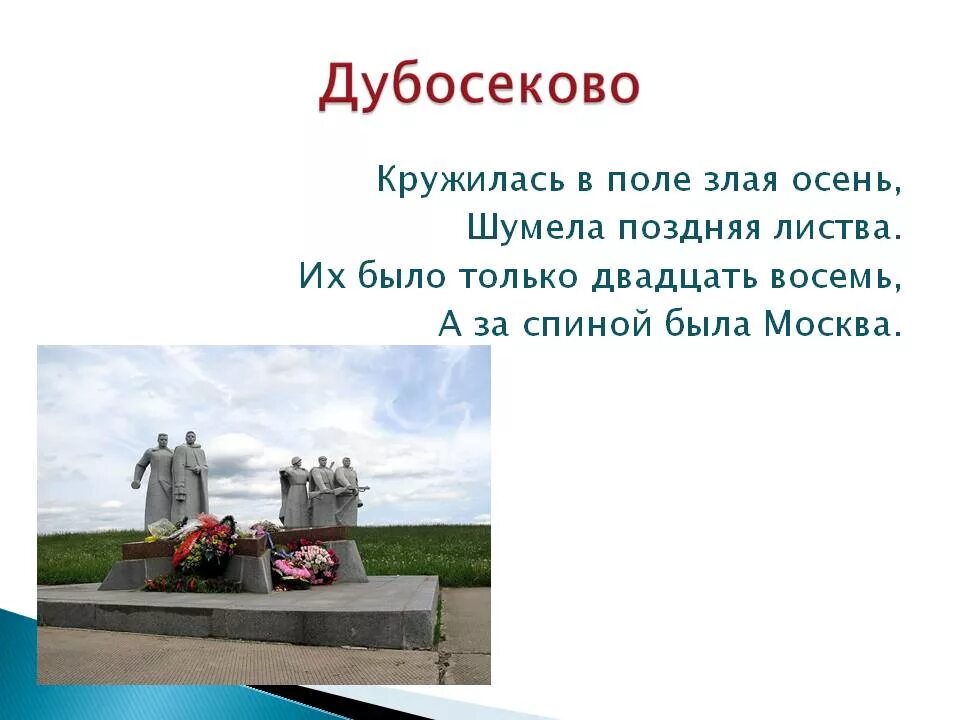 Дубосеково

Кружилась в поле злая осень,
Шумела поздняя листва.
Их было только двадцать восемь,
А за спиной была Москва.